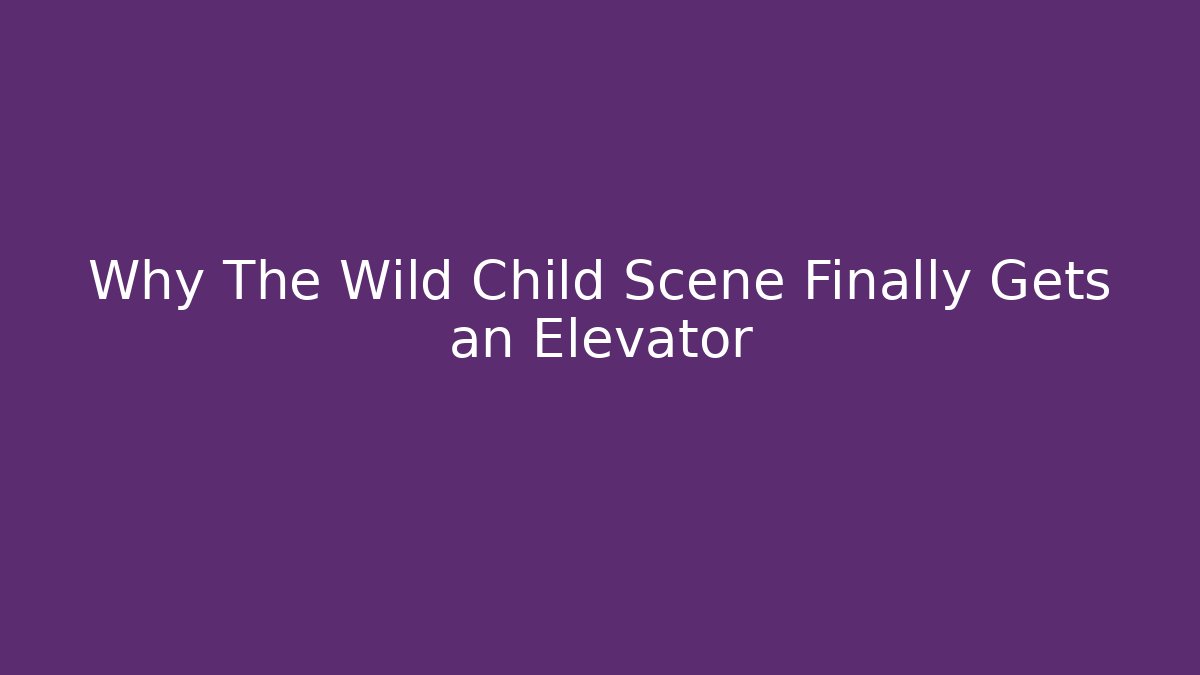 Why The Wild Child Scene Finally Gets an Elevator